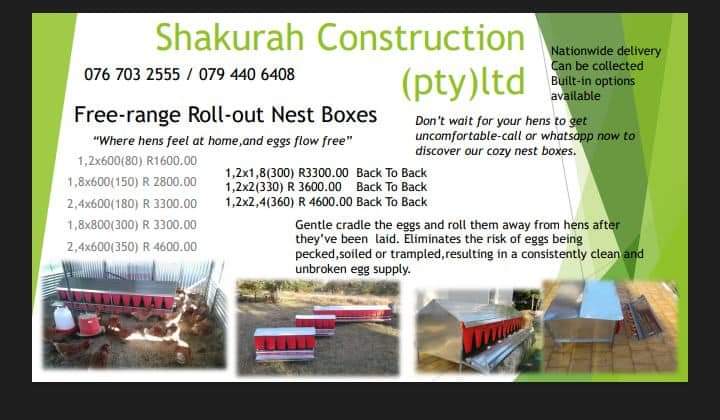 Shakurah Construction (pty)ltd

076 703 2555 / 079 440 6408

Nationwide delivery
Can be collected
Built-in options available

Free-range Roll-out Nest Boxes

"Where hens feel at home,and eggs flow free"

Don't wait for your hens to get uncomfortable-call or whatsapp now to discover our cozy nest boxes.

1,2x600(80) R1600.00
1,8x600(150) R 2800.00
2,4x600(180) R 3300.00
1,8x800(300) R 3300.00
2,4x600(350) R 4600.00

1,2x1,8(300) R3300.00 Back To Back
1,2x2(330) R 3600.00 Back To Back
1,2x2,4(360) R 4600.00 Back To Back

Gentle cradle the eggs and roll them away from hens after they've been laid. Eliminates the risk of eggs being pecked,soiled or trampled,resulting in a consistently clean and unbroken egg supply.